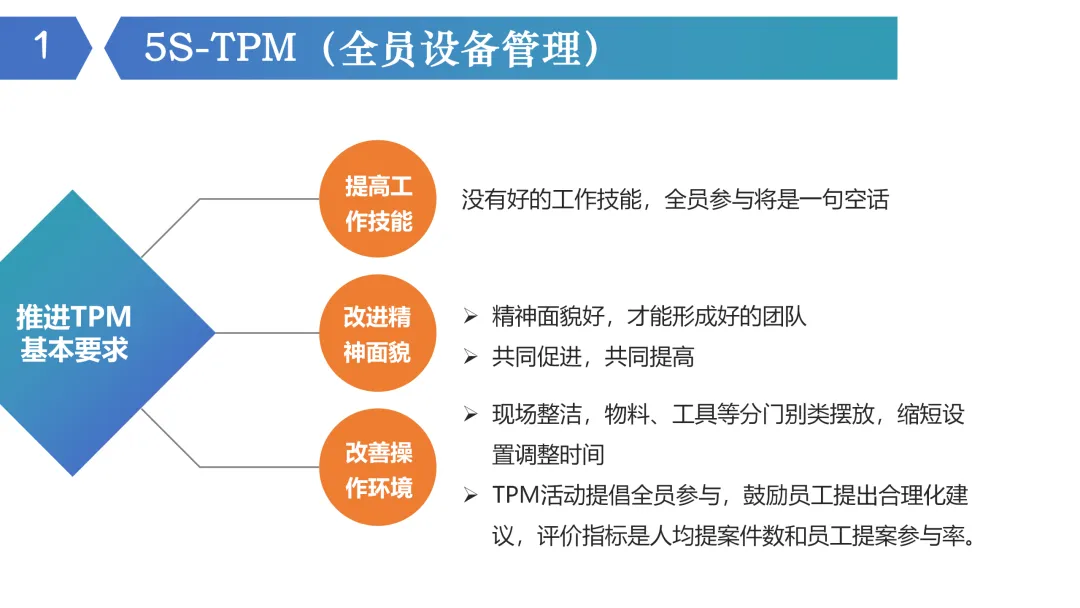 1

5S-TPM（全员设备管理）

推进TPM基本要求

提高工作技能

没有好的工作技能，全员参与将是一句空话

改进精神面貌

➢ 精神面貌好，才能形成好的团队
➢ 共同促进，共同提高

改善操作环境

➢ 现场整洁，物料、工具等分门别类摆放，缩短设置调整时间
➢ TPM活动提倡全员参与，鼓励员工提出合理化建议，评价指标是人均提案件数和员工提案参与率。